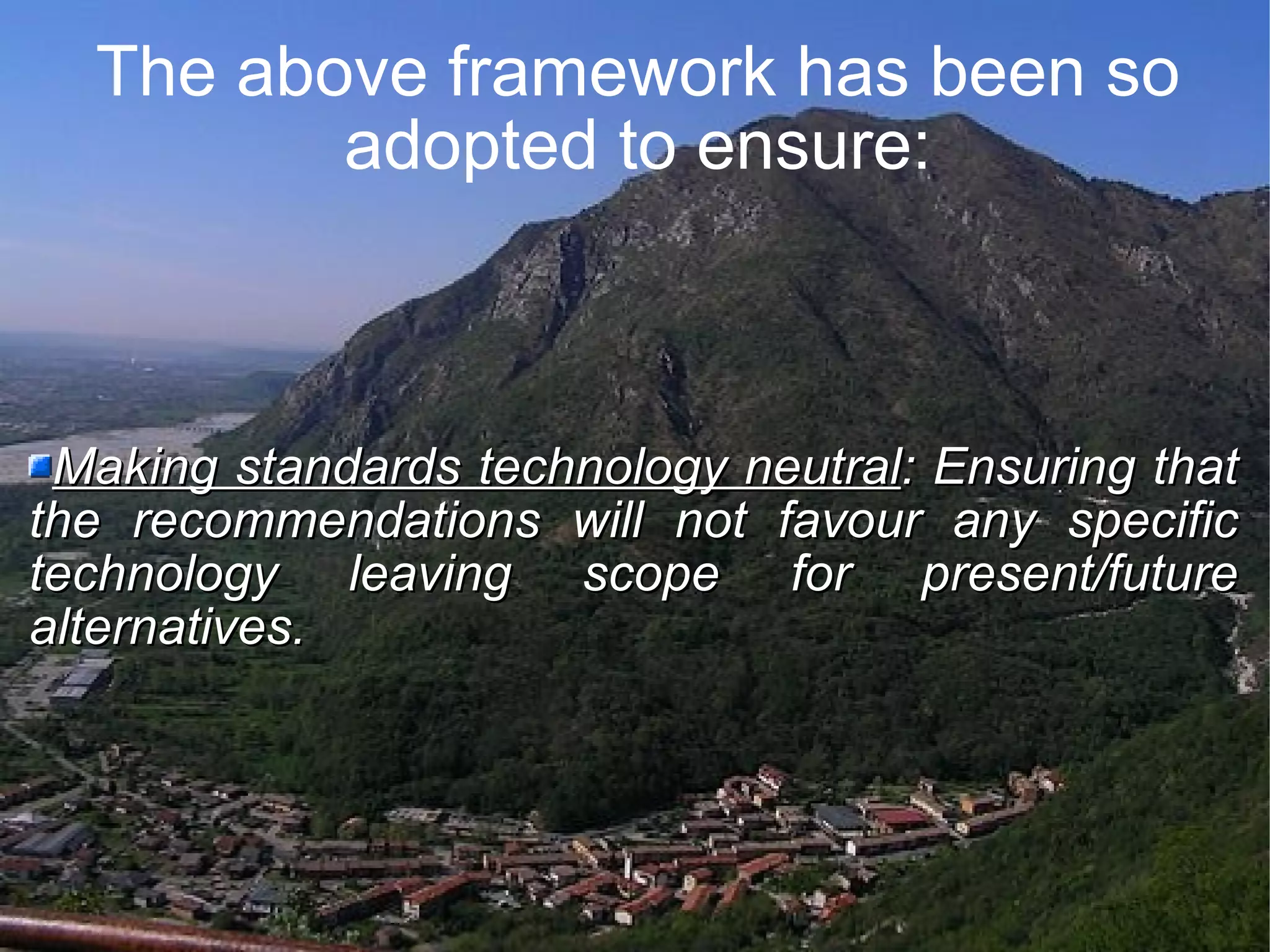 The above framework has been so adopted to ensure:

Making standards technology neutral: Ensuring that the recommendations will not favour any specific technology leaving scope for present/future alternatives.